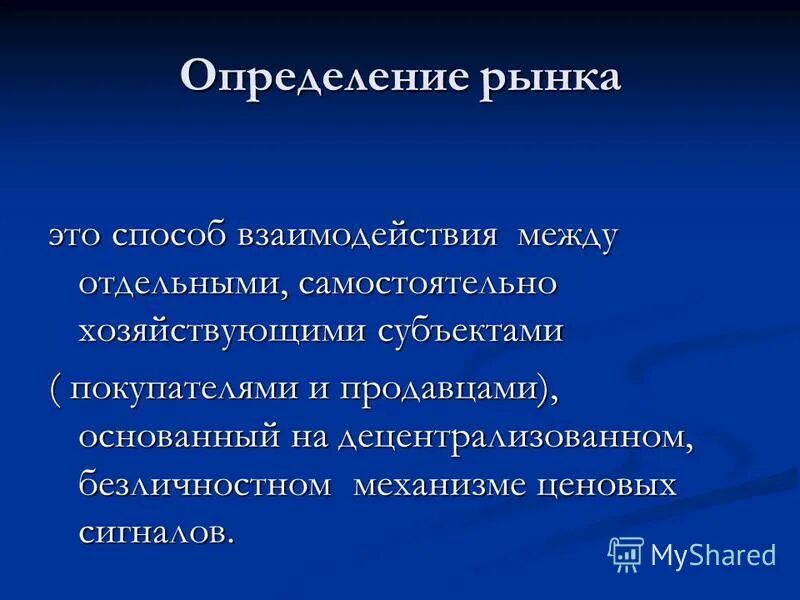 Определение рынка

это способ взаимодействия между отдельными, самостоятельно хозяйствующими субъектами

( покупателями и продавцами), основанный на децентрализованном, безличностном механизме ценовых сигналов.

MyShared